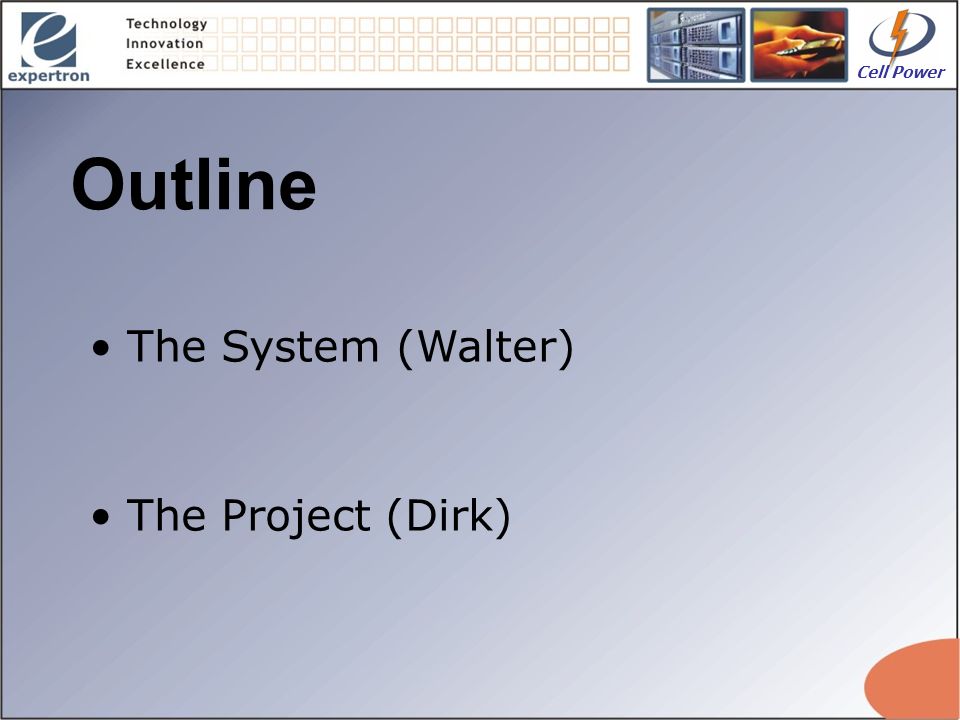 expertron

Technology
Innovation
Excellence

Cell Power

Outline

• The System (Walter)

• The Project (Dirk)